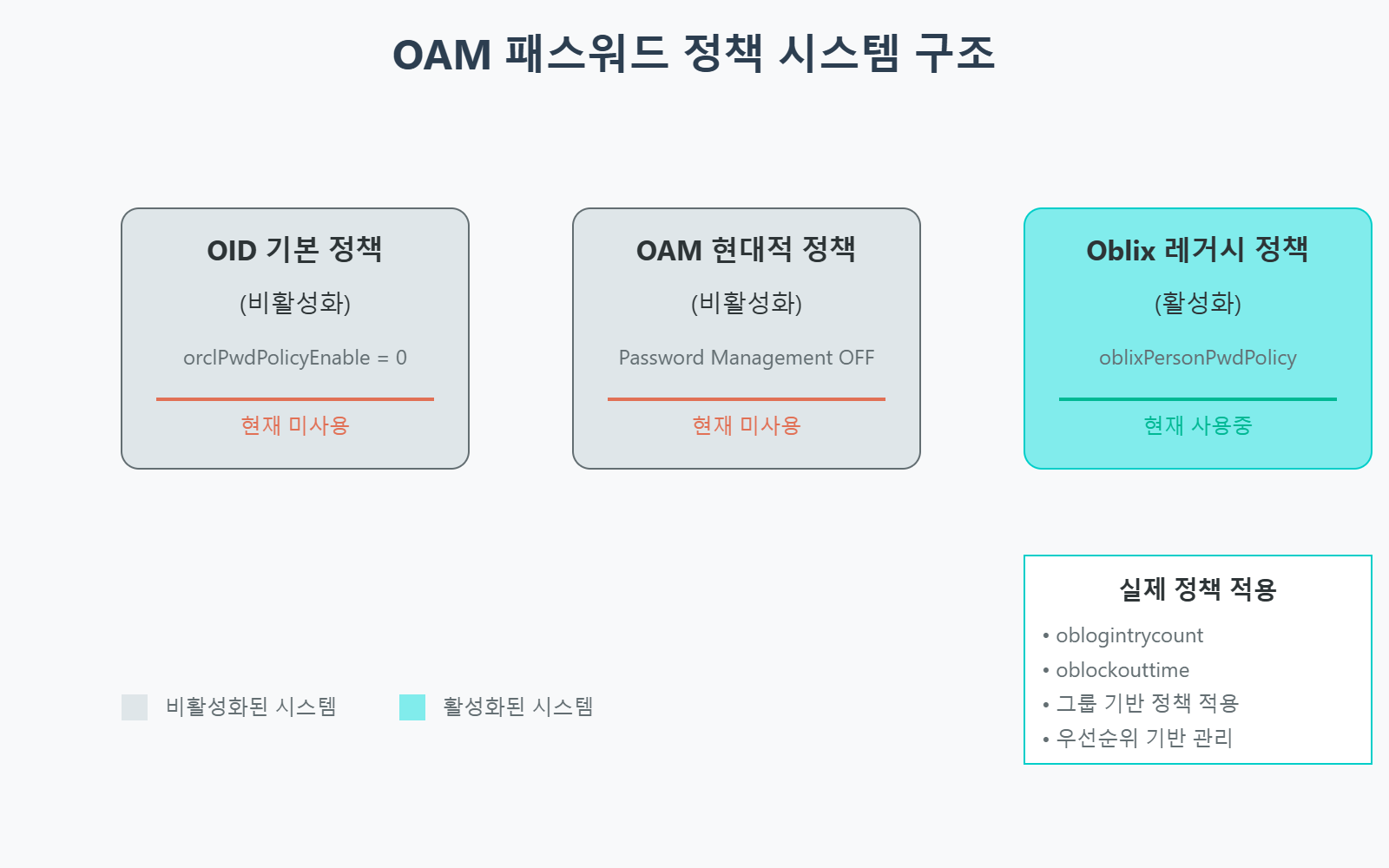 OAM 패스워드 정책 시스템 구조

OID 기본 정책
(비활성화)
orclPwdPolicyEnable = 0
현재 미사용

OAM 현대적 정책
(비활성화)
Password Management OFF
현재 미사용

Oblix 레거시 정책
(활성화)
oblixPersonPwdPolicy
현재 사용중

실제 정책 적용
• oblogintrycount
• oblockouttime
• 그룹 기반 정책 적용
• 우선순위 기반 관리

비활성화된 시스템
활성화된 시스템